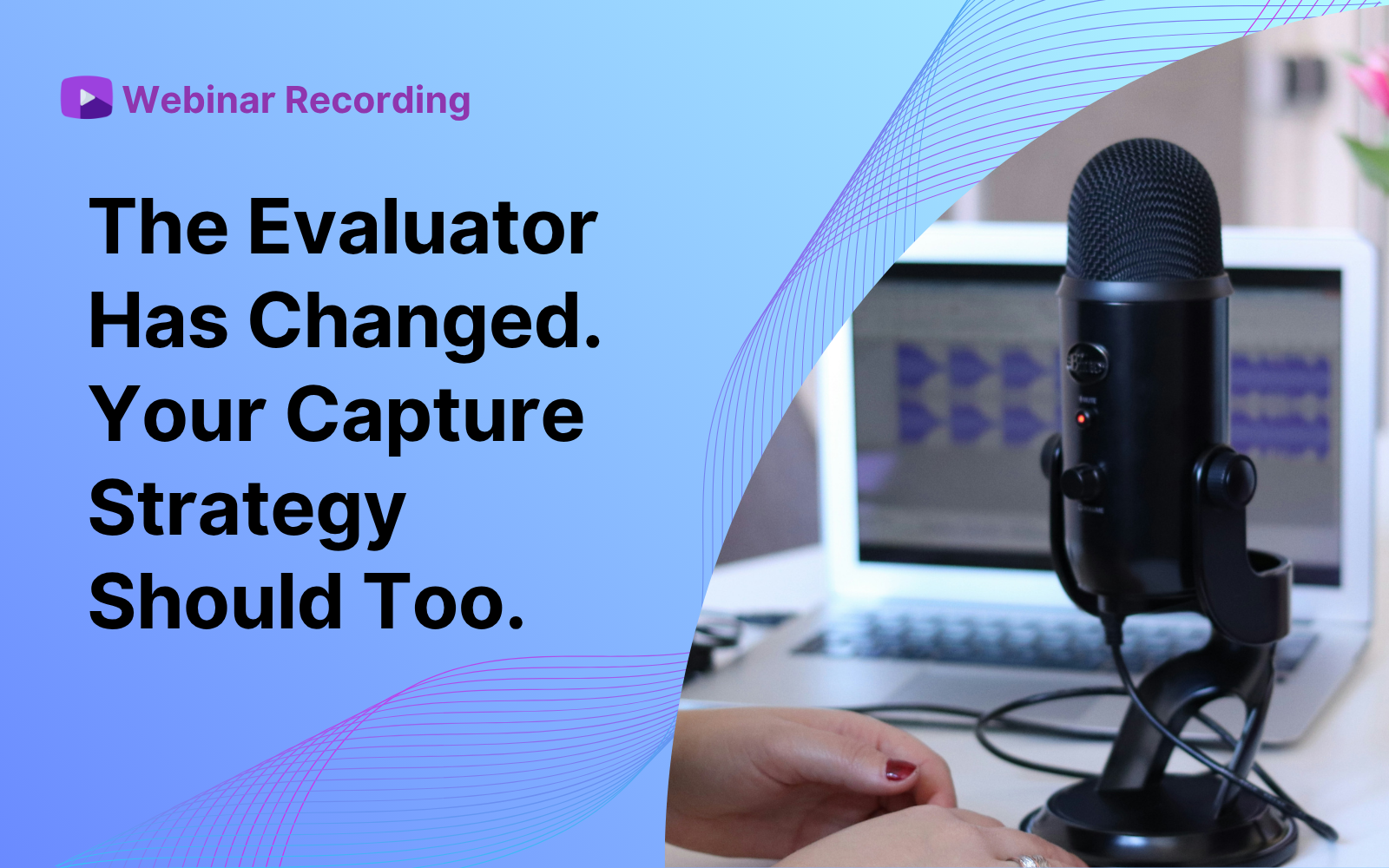 Webinar Recording

The Evaluator Has Changed. Your Capture Strategy Should Too.